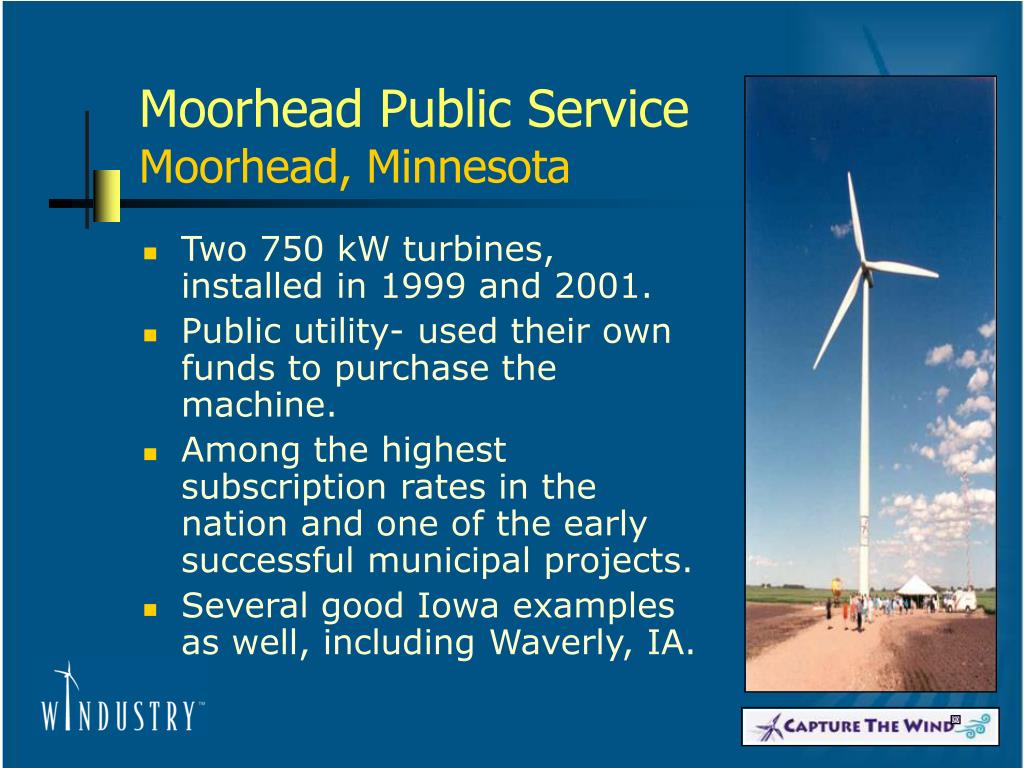 Moorhead Public Service
Moorhead, Minnesota

- Two 750 kW turbines, installed in 1999 and 2001.
- Public utility- used their own funds to purchase the machine.
- Among the highest subscription rates in the nation and one of the early successful municipal projects.
- Several good Iowa examples as well, including Waverly, IA.

WINDUSTRY™

CAPTURE THE WIND